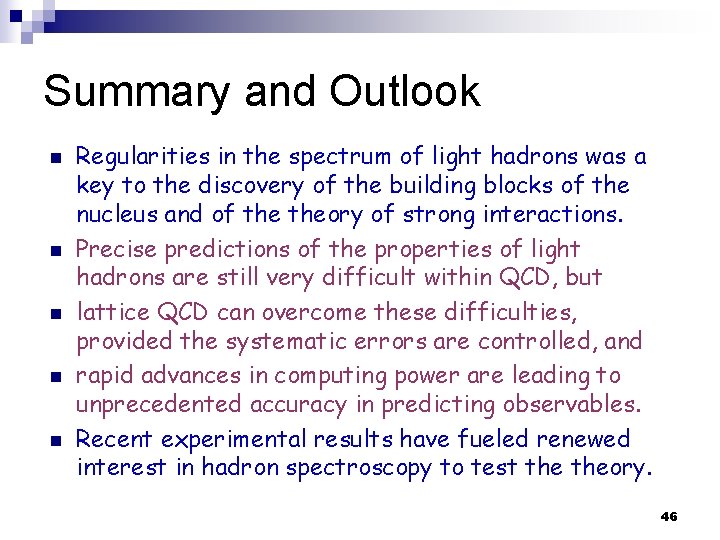 Summary and Outlook

- Regularities in the spectrum of light hadrons was a key to the discovery of the building blocks of the nucleus and of the theory of strong interactions.
- Precise predictions of the properties of light hadrons are still very difficult within QCD, but
- lattice QCD can overcome these difficulties, provided the systematic errors are controlled, and
- rapid advances in computing power are leading to unprecedented accuracy in predicting observables.
- Recent experimental results have fueled renewed interest in hadron spectroscopy to test the theory.

46